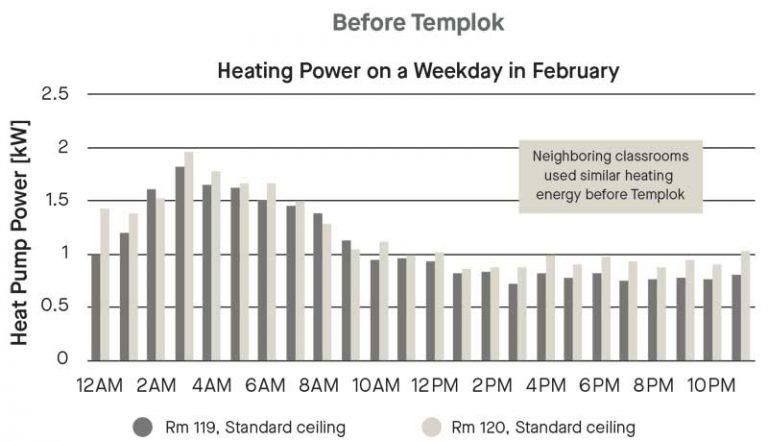 Before Templok

Heating Power on a Weekday in February

Heat Pump Power [kW]

2.5
2
1.5
1
0.5
0

Neighboring classrooms used similar heating energy before Templok

12AM 2AM 4AM 6AM 8AM 10AM 12PM 2PM 4PM 6PM 8PM 10PM

Rm 119, Standard ceiling
Rm 120, Standard ceiling